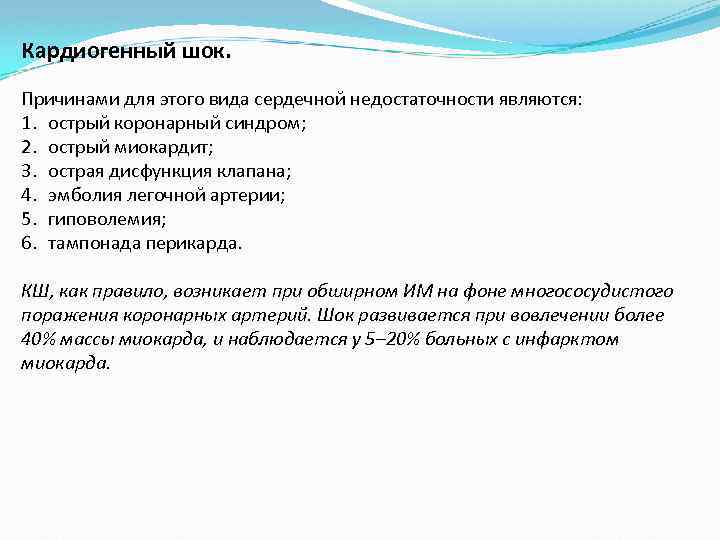 Кардиогенный шок.

Причинами для этого вида сердечной недостаточности являются:
1. острый коронарный синдром;
2. острый миокардит;
3. острая дисфункция клапана;
4. эмболия легочной артерии;
5. гиповолемия;
6. тампонада перикарда.

КШ, как правило, возникает при обширном ИМ на фоне многососудистого поражения коронарных артерий. Шок развивается при вовлечении более 40% массы миокарда, и наблюдается у 5–20% больных с инфарктом миокарда.